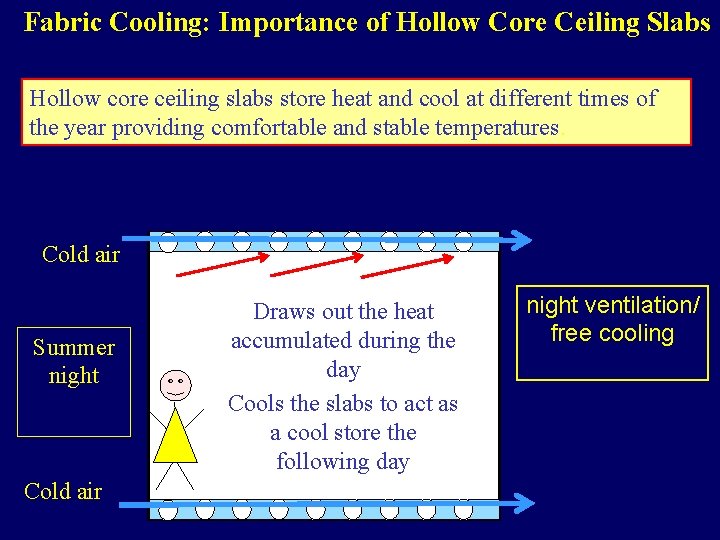 Fabric Cooling: Importance of Hollow Core Ceiling Slabs

Hollow core ceiling slabs store heat and cool at different times of the year providing comfortable and stable temperatures.

Cold air

Summer night

Draws out the heat accumulated during the day

Cools the slabs to act as a cool store the following day

night ventilation/ free cooling

Cold air